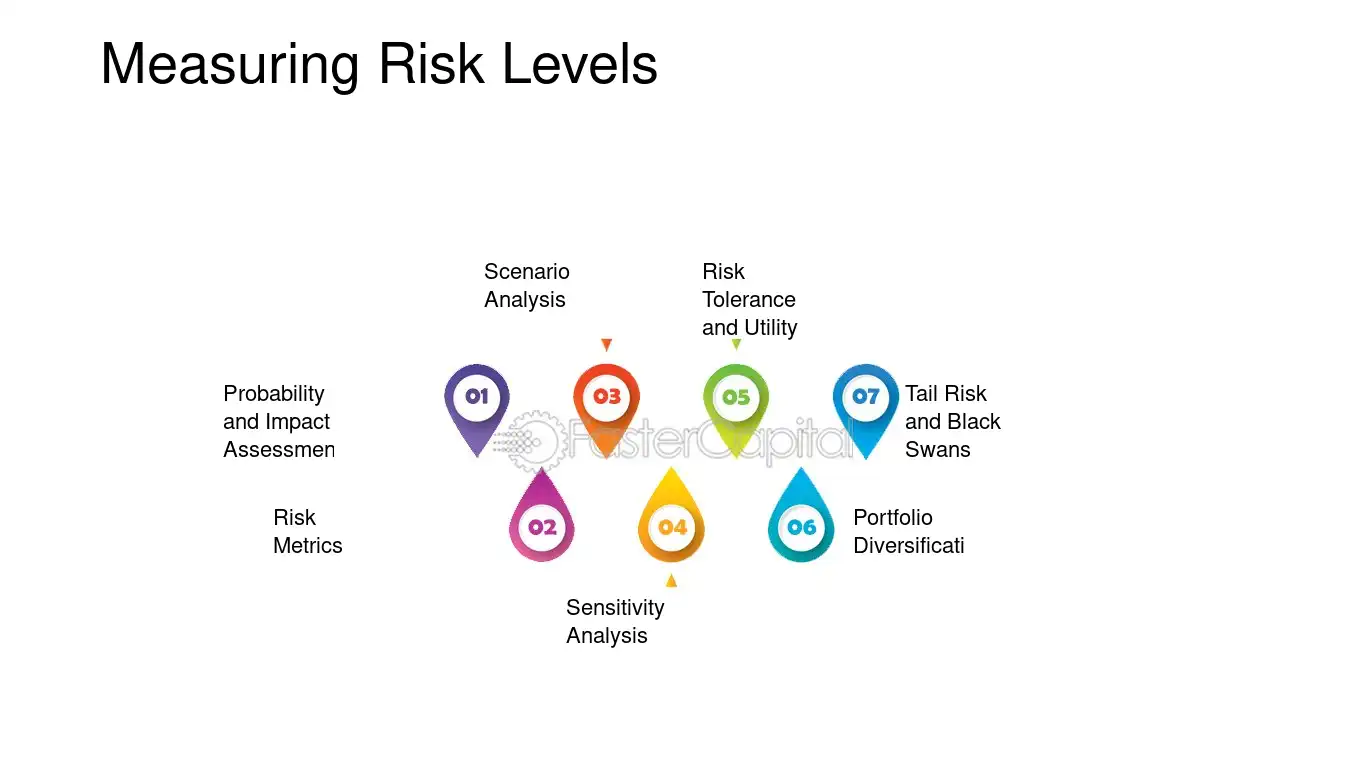 Measuring Risk Levels

Scenario Analysis

Risk Tolerance and Utility

Probability and Impact Assessmen

01

03

05

07

Tail Risk and Black Swans

Risk Metrics

02

04

06

Portfolio Diversificati

Sensitivity Analysis

FasterCapital